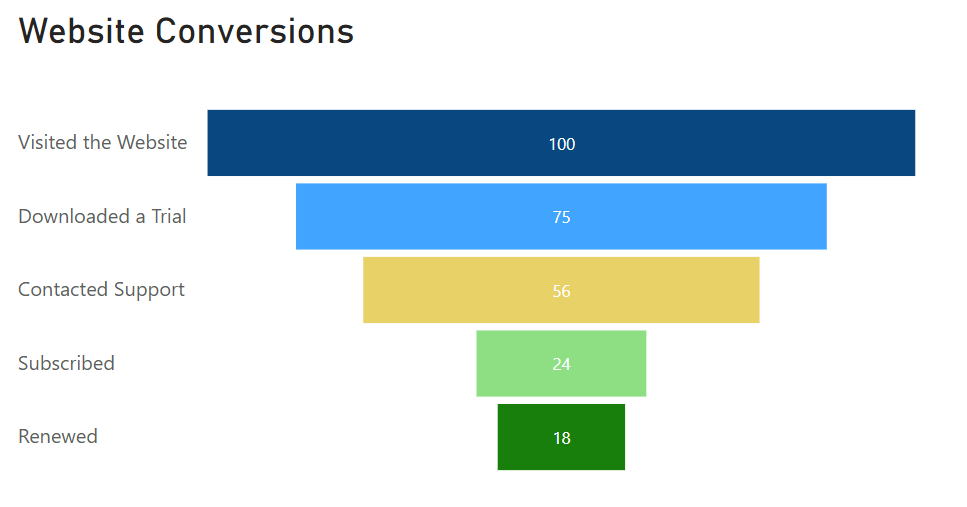 Website Conversions

Visited the Website 100
Downloaded a Trial 75
Contacted Support 56
Subscribed 24
Renewed 18